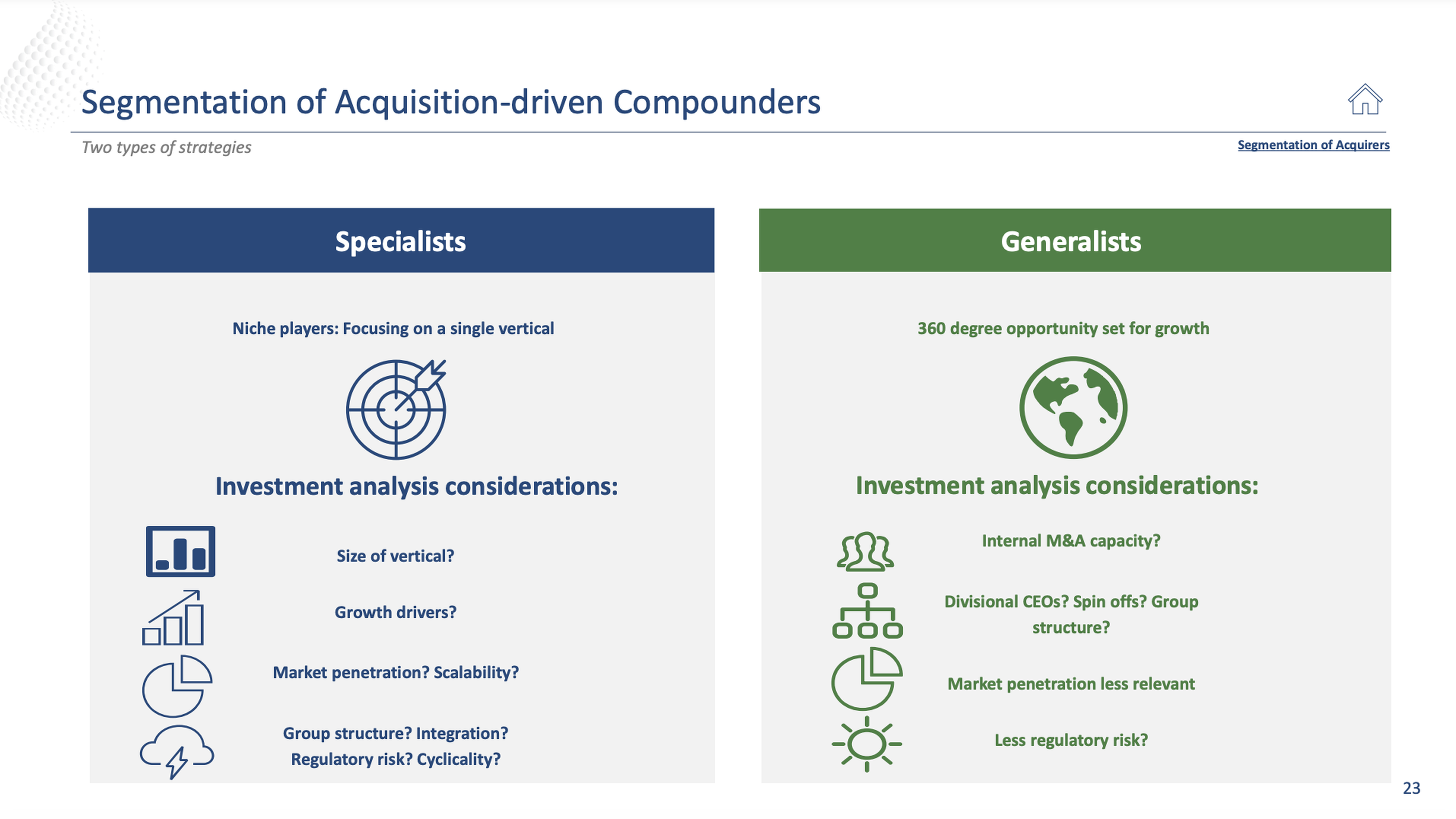 Segmentation of Acquisition-driven Compounders

Two types of strategies

Segmentation of Acquirers

Specialists

Niche players: Focusing on a single vertical

Investment analysis considerations:

Size of vertical?

Growth drivers?

Market penetration? Scalability?

Group structure? Integration? Regulatory risk? Cyclicality?

Generalists

360 degree opportunity set for growth

Investment analysis considerations:

Internal M&A capacity?

Divisional CEOs? Spin offs? Group structure?

Market penetration less relevant

Less regulatory risk?

23